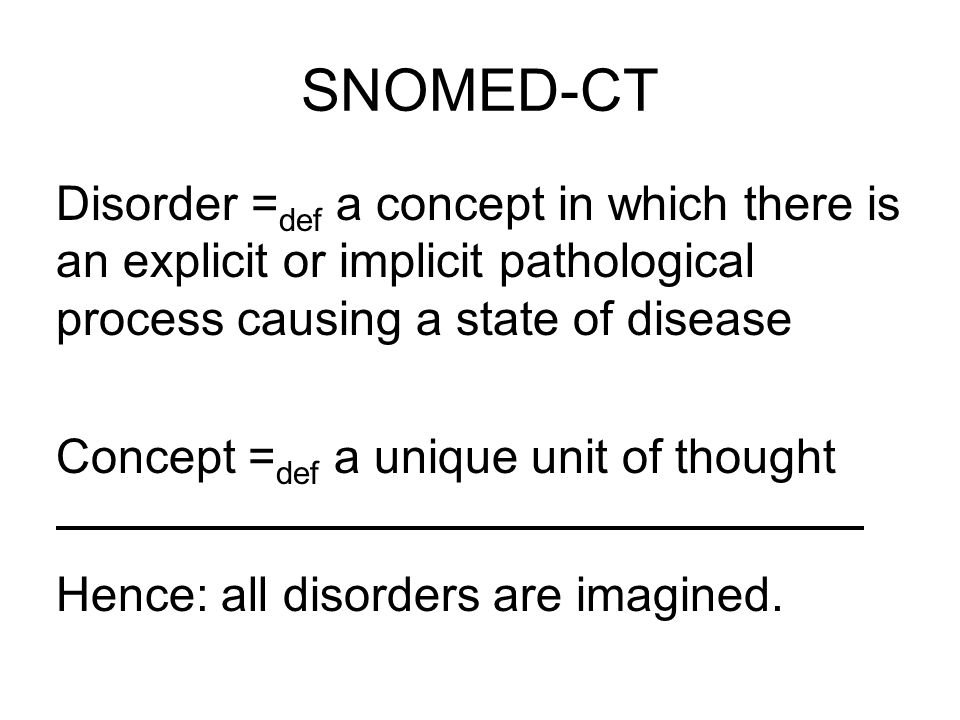 SNOMED-CT

Disorder $=_{def}$ a concept in which there is an explicit or implicit pathological process causing a state of disease

Concept $=_{def}$ a unique unit of thought

Hence: all disorders are imagined.